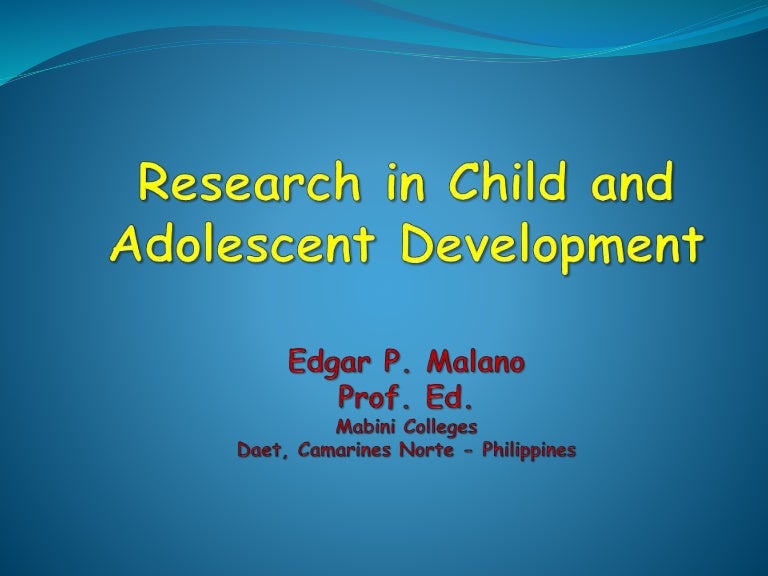 Research in Child and Adolescent Development

Edgar P. Malano
Prof. Ed.
Mabini Colleges
Daet, Camarines Norte - Philippines